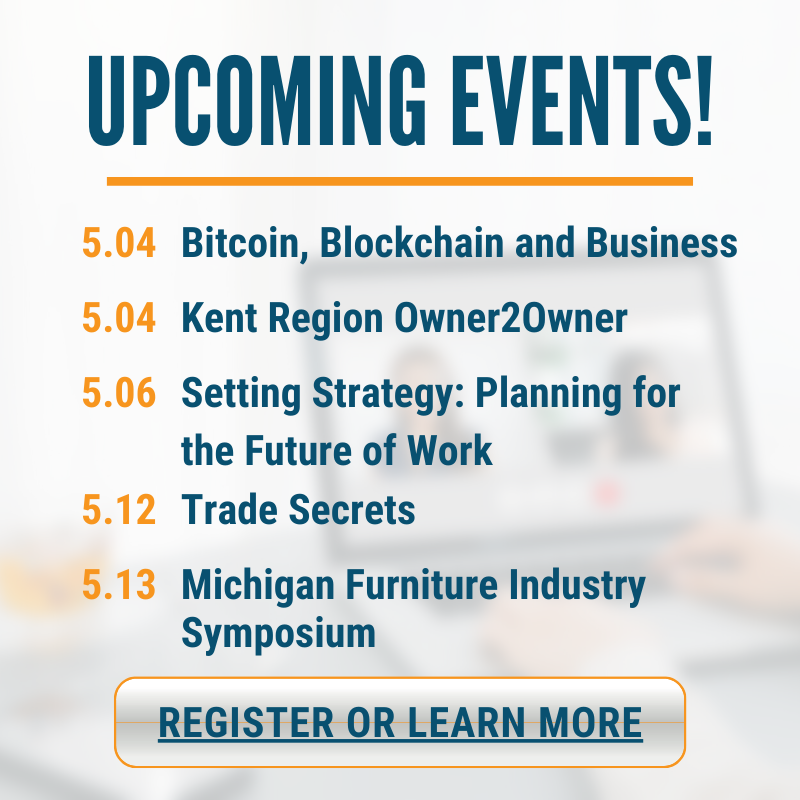 UPCOMING EVENTS!

5.04 Bitcoin, Blockchain and Business

5.04 Kent Region Owner2Owner

5.06 Setting Strategy: Planning for the Future of Work

5.12 Trade Secrets

5.13 Michigan Furniture Industry Symposium

REGISTER OR LEARN MORE